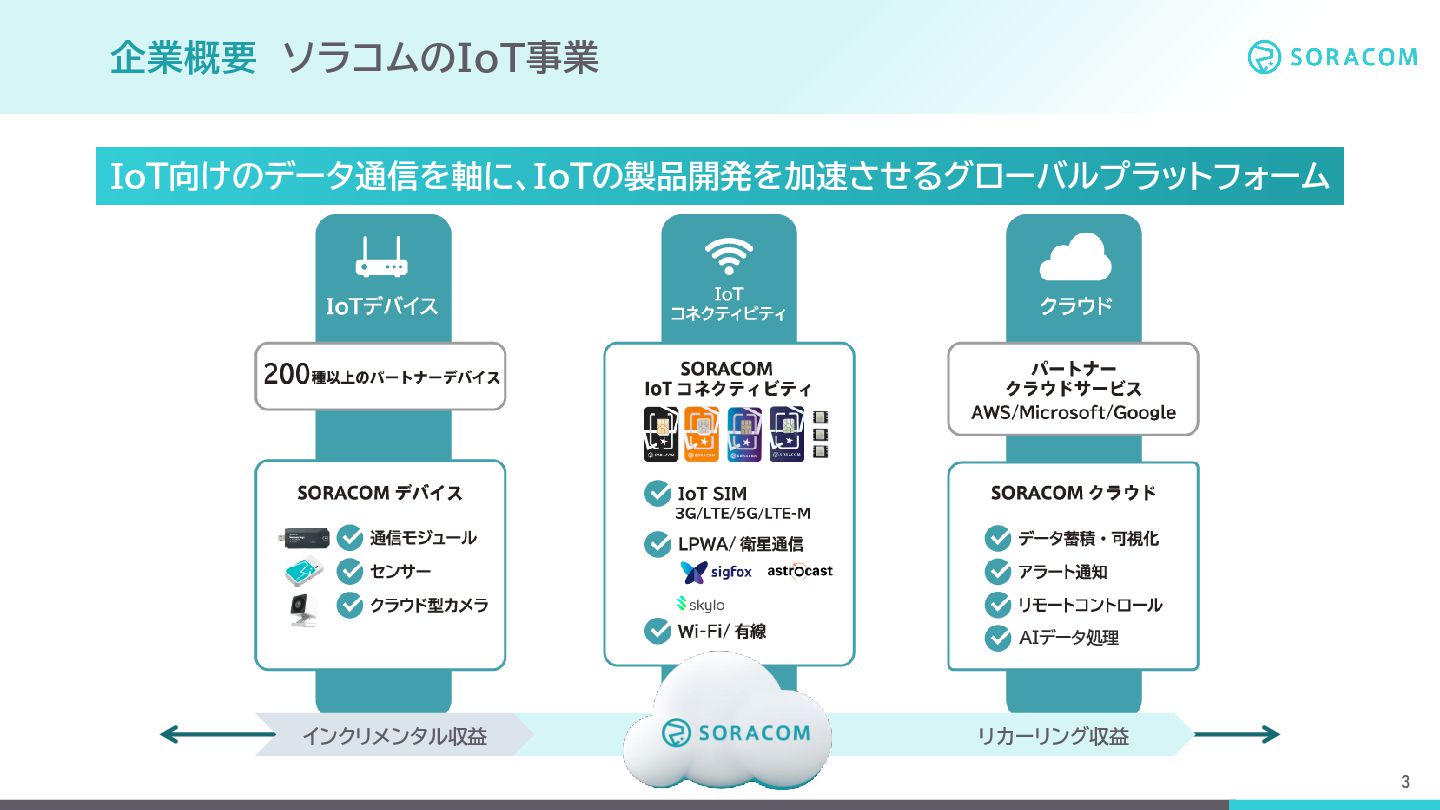 企業概要 ソラコムのIoT事業

SORACOM

IoT向けのデータ通信を軸に、IoTの製品開発を加速させるグローバルプラットフォーム

IoTデバイス

200種以上のパートナーデバイス

SORACOM デバイス

通信モジュール

センサー

クラウド型カメラ

IoT コネクティビティ

SORACOM IoT コネクティビティ

IoT SIM 3G/LTE/5G/LTE-M

LPWA/ 衛星通信

sigfox

astrocast

skylo

Wi-Fi/ 有線

クラウド

パートナー クラウドサービス AWS/Microsoft/Google

SORACOM クラウド

データ蓄積・可視化

アラート通知

リモートコントロール

AIデータ処理

インクリメンタル収益

SORACOM

リカーリング収益

3